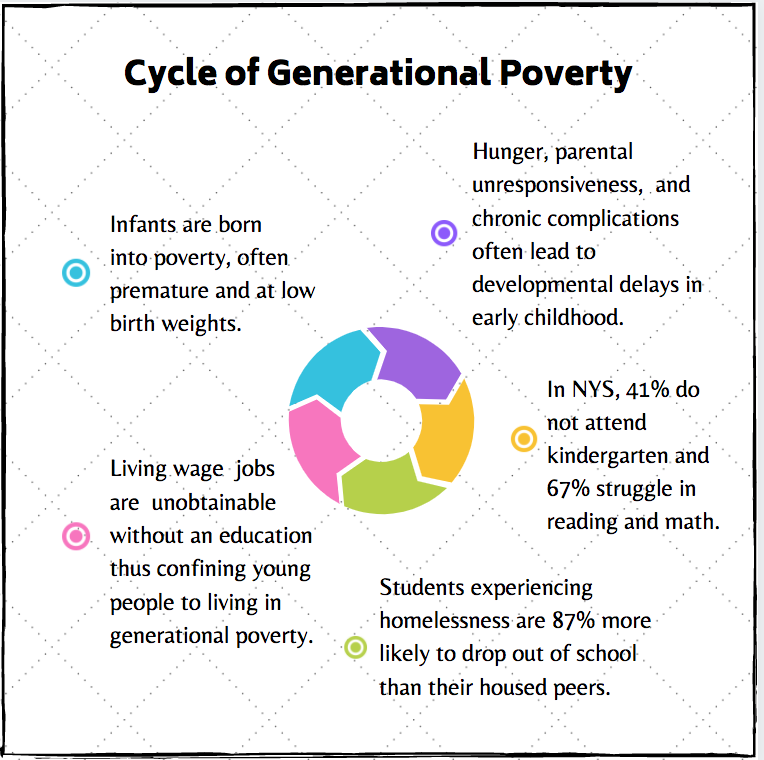 Cycle of Generational Poverty

Infants are born into poverty, often premature and at low birth weights.

Hunger, parental unresponsiveness, and chronic complications often lead to developmental delays in early childhood.

In NYS, 41% do not attend kindergarten and 67% struggle in reading and math.

Students experiencing homelessness are 87% more likely to drop out of school than their housed peers.

Living wage jobs are unobtainable without an education thus confining young people to living in generational poverty.